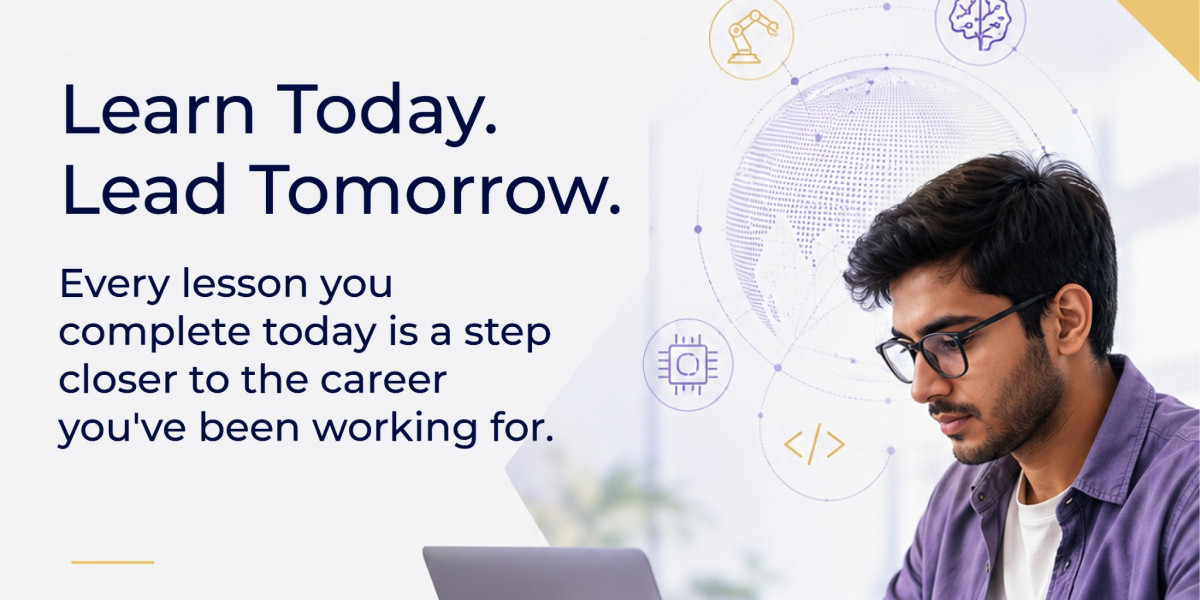 Learn Today.
Lead Tomorrow.

Every lesson you complete today is a step closer to the career you've been working for.

</>